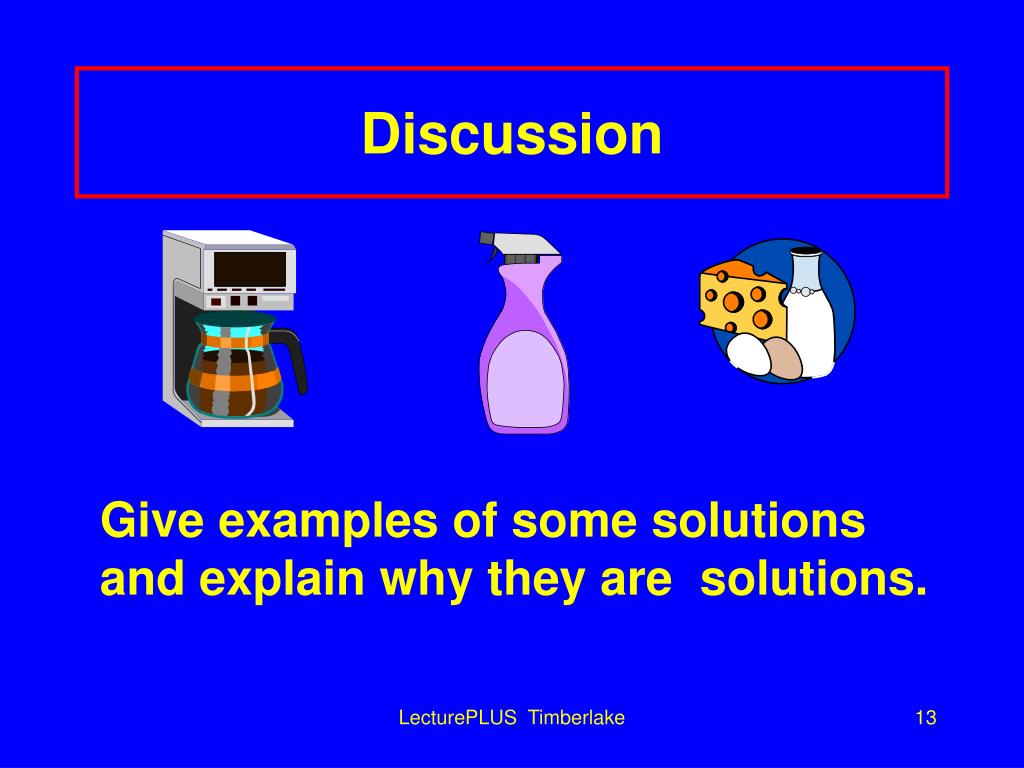 Discussion

Give examples of some solutions and explain why they are solutions.

LecturePLUS Timberlake

13